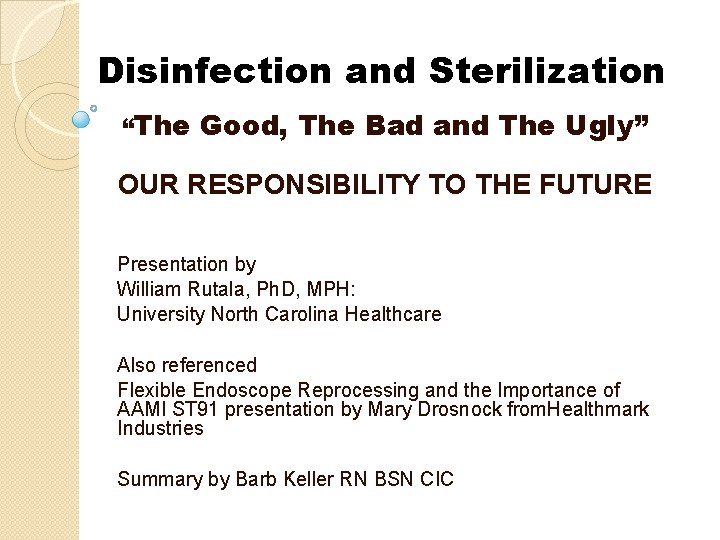 Disinfection and Sterilization

“The Good, The Bad and The Ugly”

OUR RESPONSIBILITY TO THE FUTURE

Presentation by
William Rutala, PhD, MPH:
University North Carolina Healthcare

Also referenced
Flexible Endoscope Reprocessing and the Importance of AAMI ST91 presentation by Mary Drosnock fromHealthmark Industries

Summary by Barb Keller RN BSN CIC